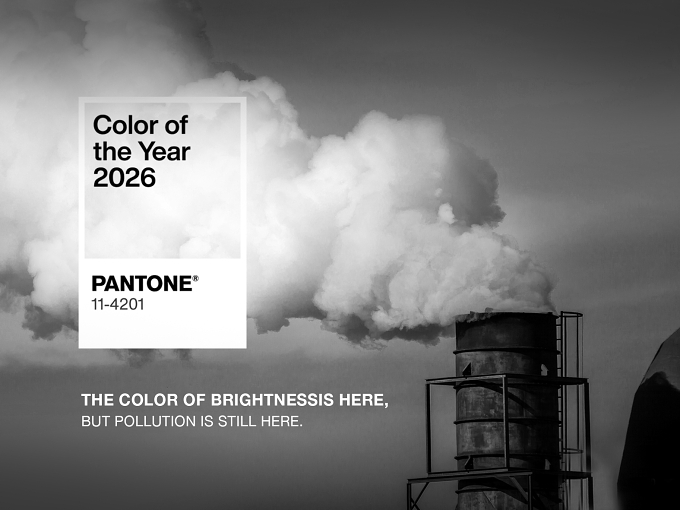 Color of the Year 2026

PANTONE®
11-4201

THE COLOR OF BRIGHTNESSIS HERE,
BUT POLLUTION IS STILL HERE.